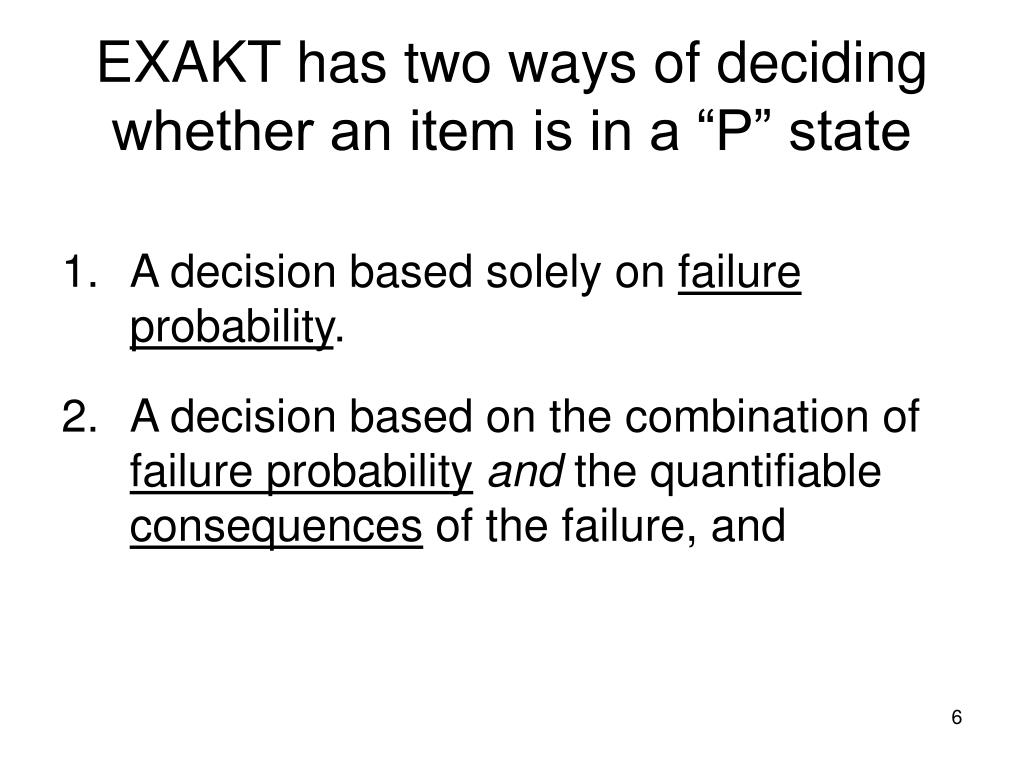 EXAKT has two ways of deciding whether an item is in a “P” state

1. A decision based solely on failure probability.

2. A decision based on the combination of failure probability and the quantifiable consequences of the failure, and

6